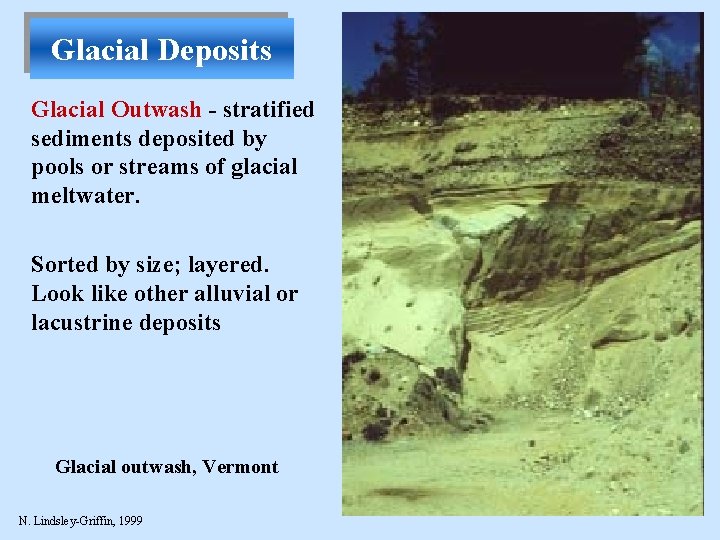 Glacial Deposits

Glacial Outwash - stratified sediments deposited by pools or streams of glacial meltwater.

Sorted by size; layered. Look like other alluvial or lacustrine deposits

Glacial outwash, Vermont

N. Lindsley-Griffin, 1999